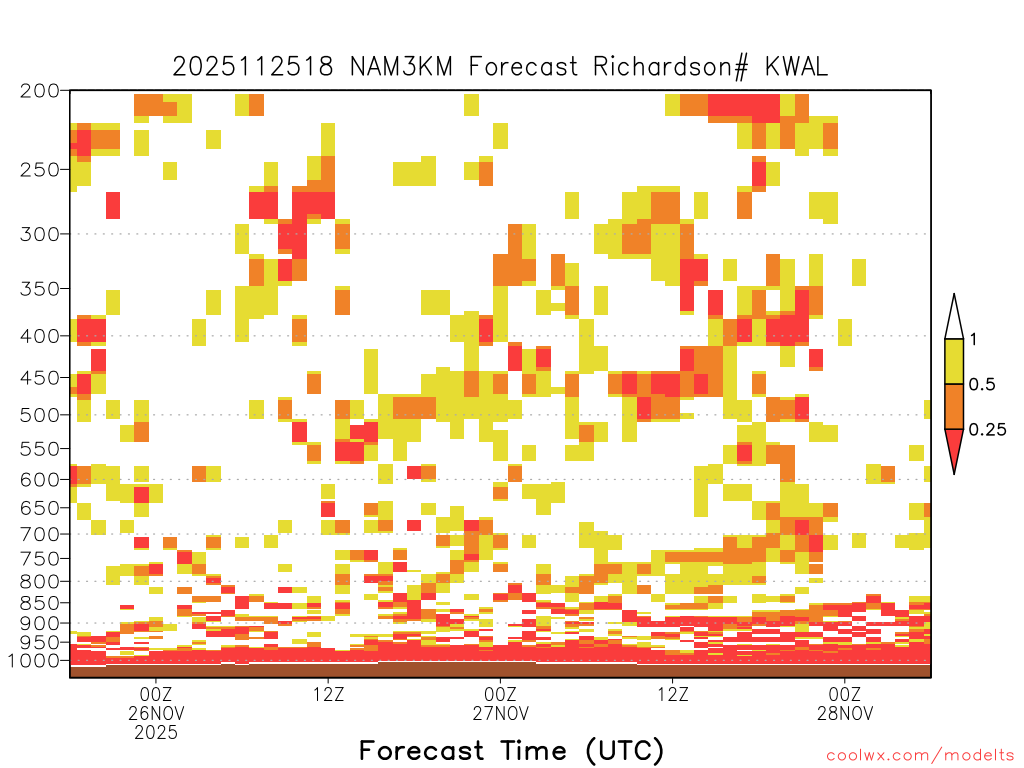 2025112518 NAM3KM Forecast Richardson# KWAL

200
250
300
350
400
450
500
550
600
650
700
750
800
850
900
950
1000

1
0.5
0.25

00Z
26NOV
2025

12Z

00Z
27NOV

12Z

00Z
28NOV

Forecast Time (UTC)

coolwx.com/modelts